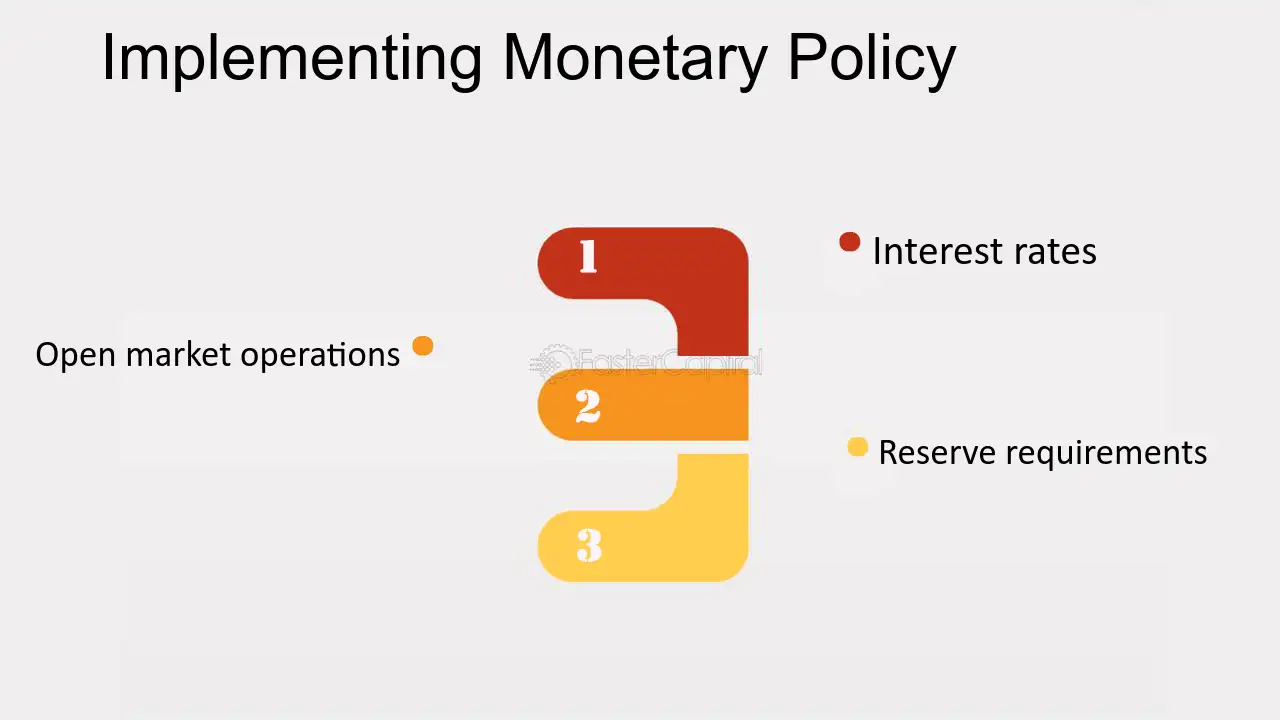 Implementing Monetary Policy

1

Interest rates

Open market operations

FasterCapital

2

Reserve requirements

3